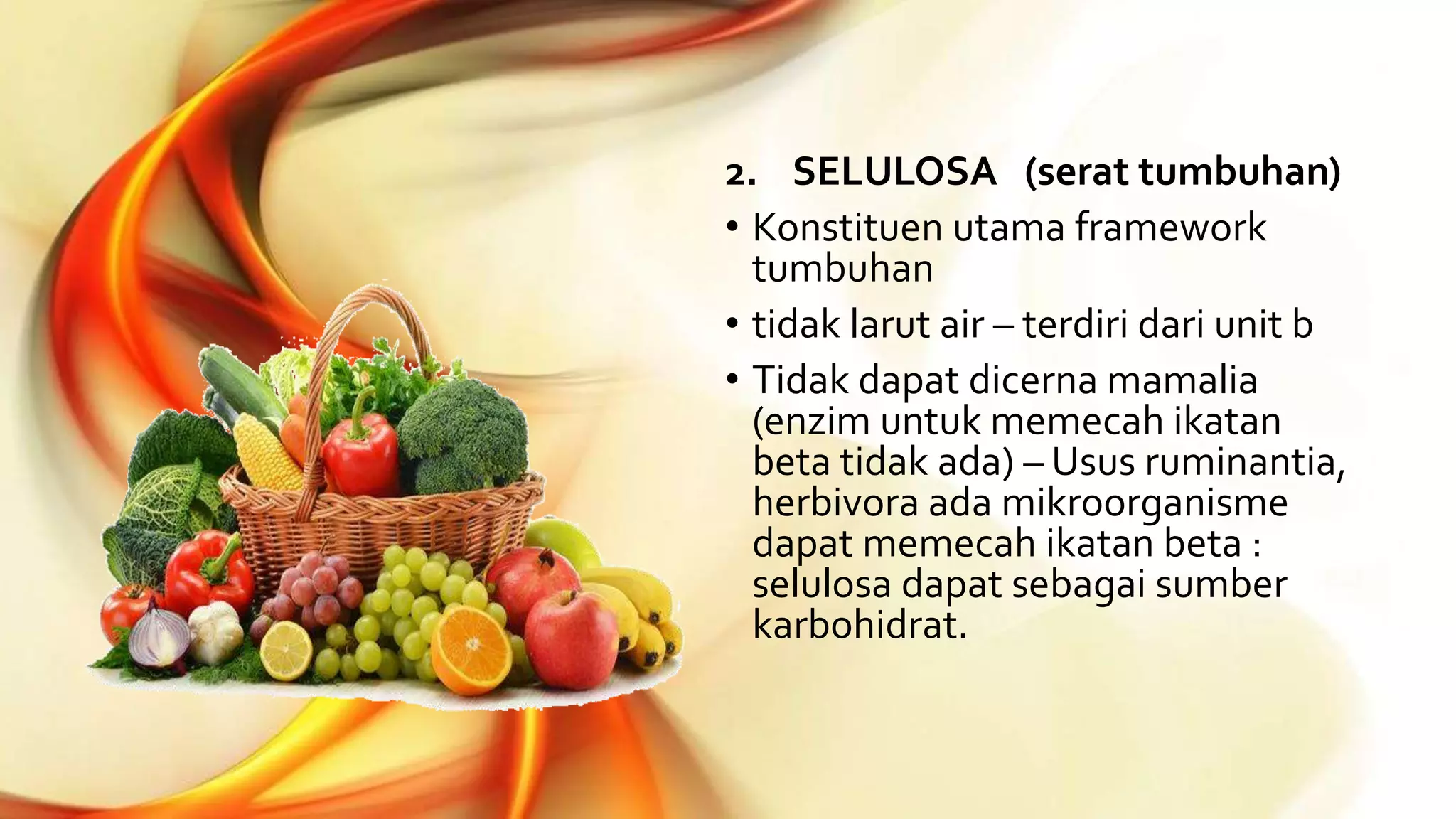 2. SELULOSA (serat tumbuhan)

• Konstituen utama framework tumbuhan

• tidak larut air – terdiri dari unit b

• Tidak dapat dicerna mamalia (enzim untuk memecah ikatan beta tidak ada) – Usus ruminantia, herbivora ada mikroorganisme dapat memecah ikatan beta : selulosa dapat sebagai sumber karbohidrat.